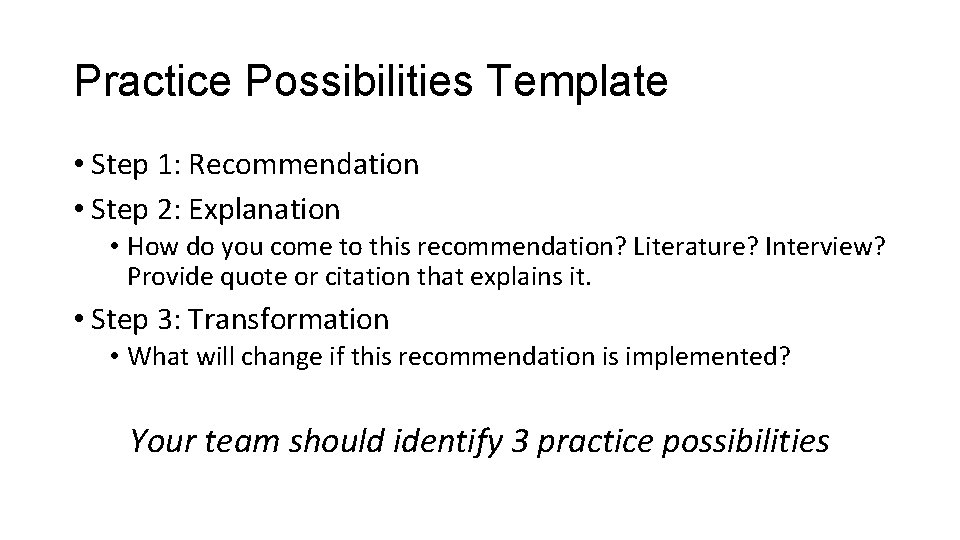 Practice Possibilities Template

• Step 1: Recommendation
• Step 2: Explanation
  • How do you come to this recommendation? Literature? Interview? Provide quote or citation that explains it.
• Step 3: Transformation
  • What will change if this recommendation is implemented?

Your team should identify 3 practice possibilities